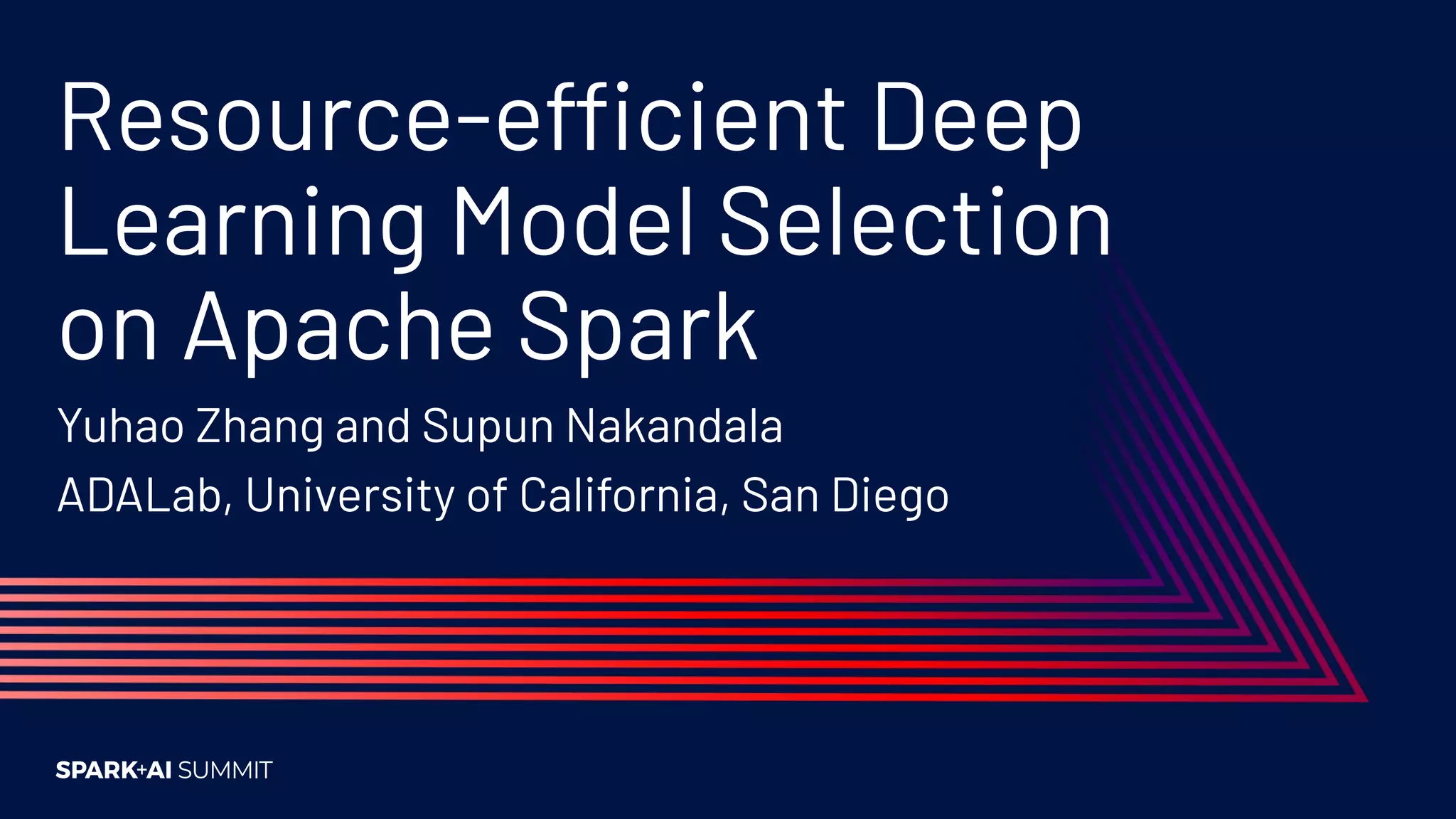 Resource-efficient Deep Learning Model Selection on Apache Spark

Yuhao Zhang and Supun Nakandala

ADALab, University of California, San Diego

SPARK+AI SUMMIT